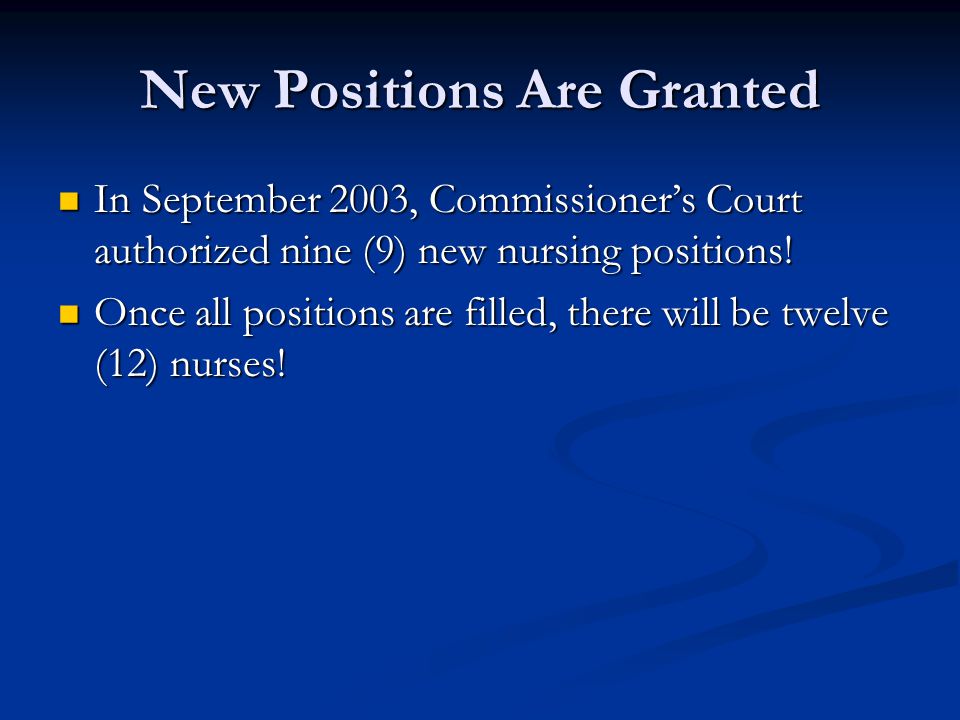 New Positions Are Granted

In September 2003, Commissioner's Court authorized nine (9) new nursing positions!

Once all positions are filled, there will be twelve (12) nurses!